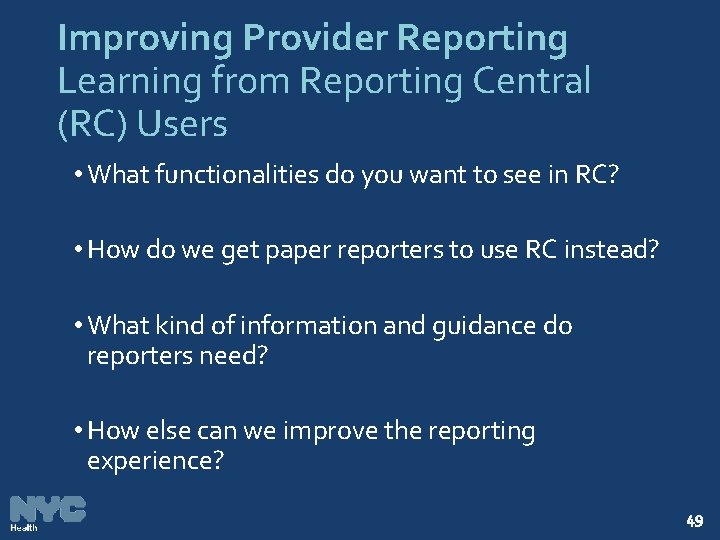 Improving Provider Reporting
Learning from Reporting Central (RC) Users

• What functionalities do you want to see in RC?

• How do we get paper reporters to use RC instead?

• What kind of information and guidance do reporters need?

• How else can we improve the reporting experience?

NYC
Health

49